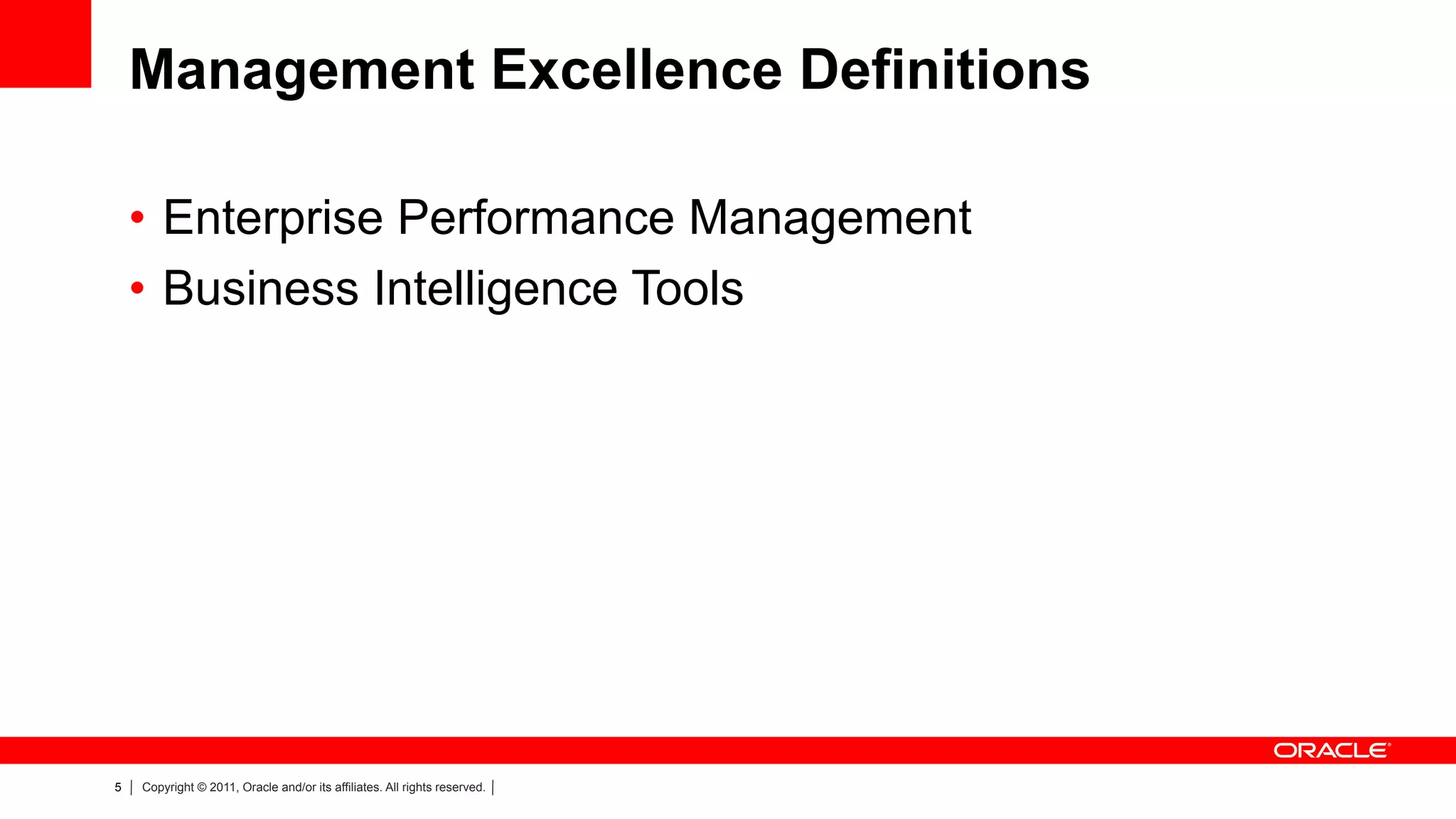 Management Excellence Definitions

• Enterprise Performance Management
• Business Intelligence Tools

ORACLE®

5 | Copyright © 2011, Oracle and/or its affiliates. All rights reserved. |